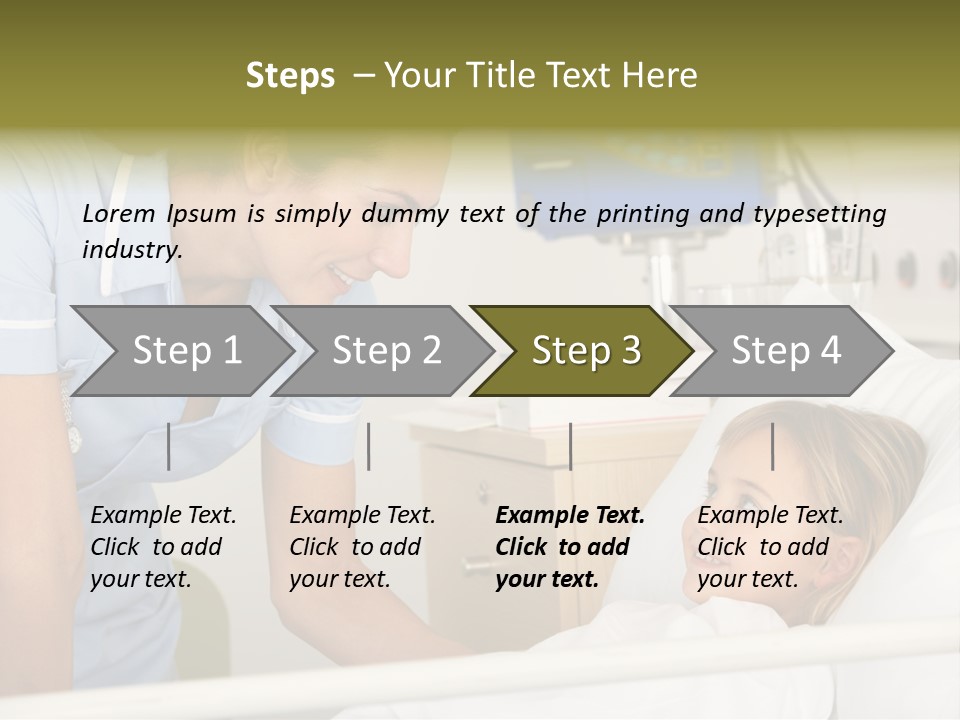 Steps – Your Title Text Here

Lorem Ipsum is simply dummy text of the printing and typesetting industry.

Step 1

Step 2

Step 3

Step 4

Example Text. Click to add your text.

Example Text. Click to add your text.

Example Text. Click to add your text.

Example Text. Click to add your text.